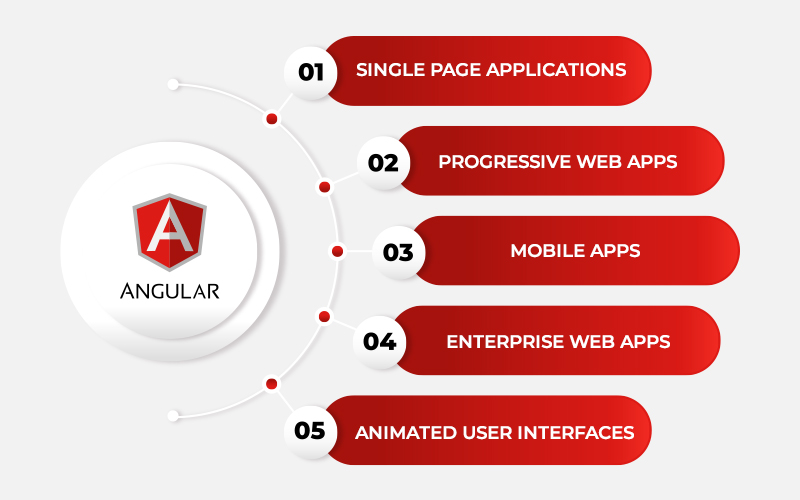 A
ANGULAR

01 SINGLE PAGE APPLICATIONS

02 PROGRESSIVE WEB APPS

03 MOBILE APPS

04 ENTERPRISE WEB APPS

05 ANIMATED USER INTERFACES